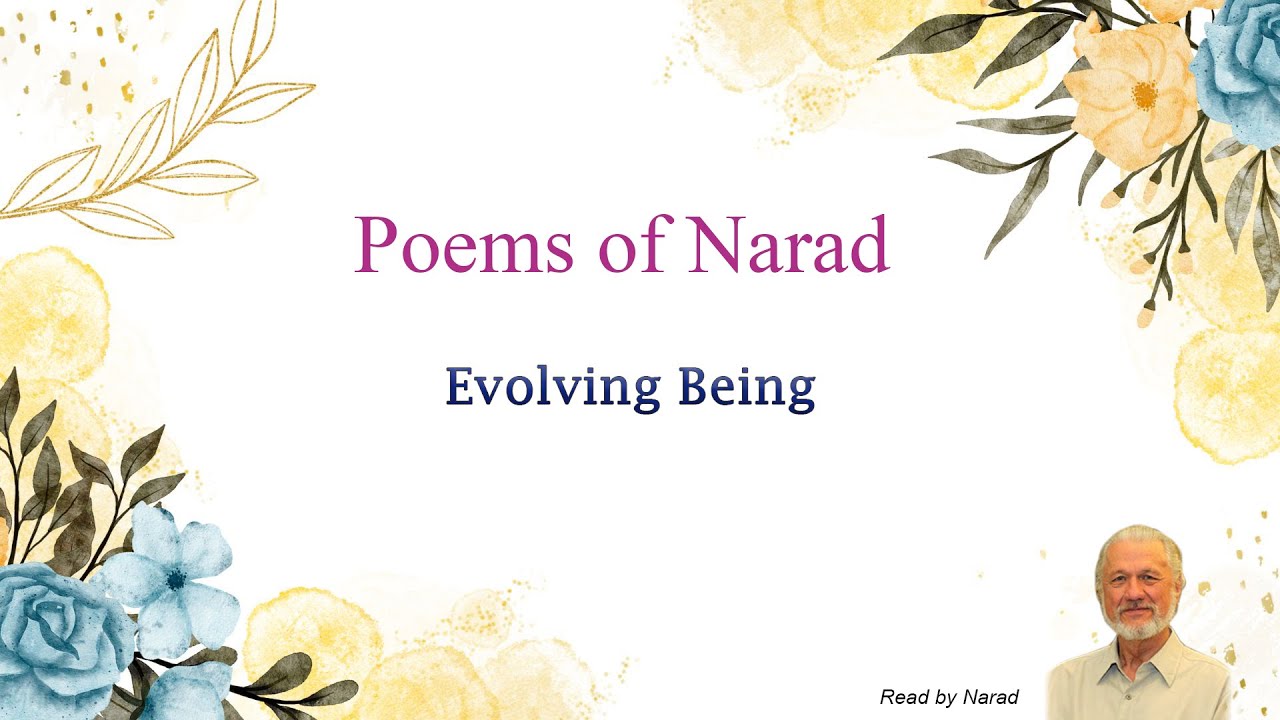 Poems of Narad

Evolving Being

Read by Narad